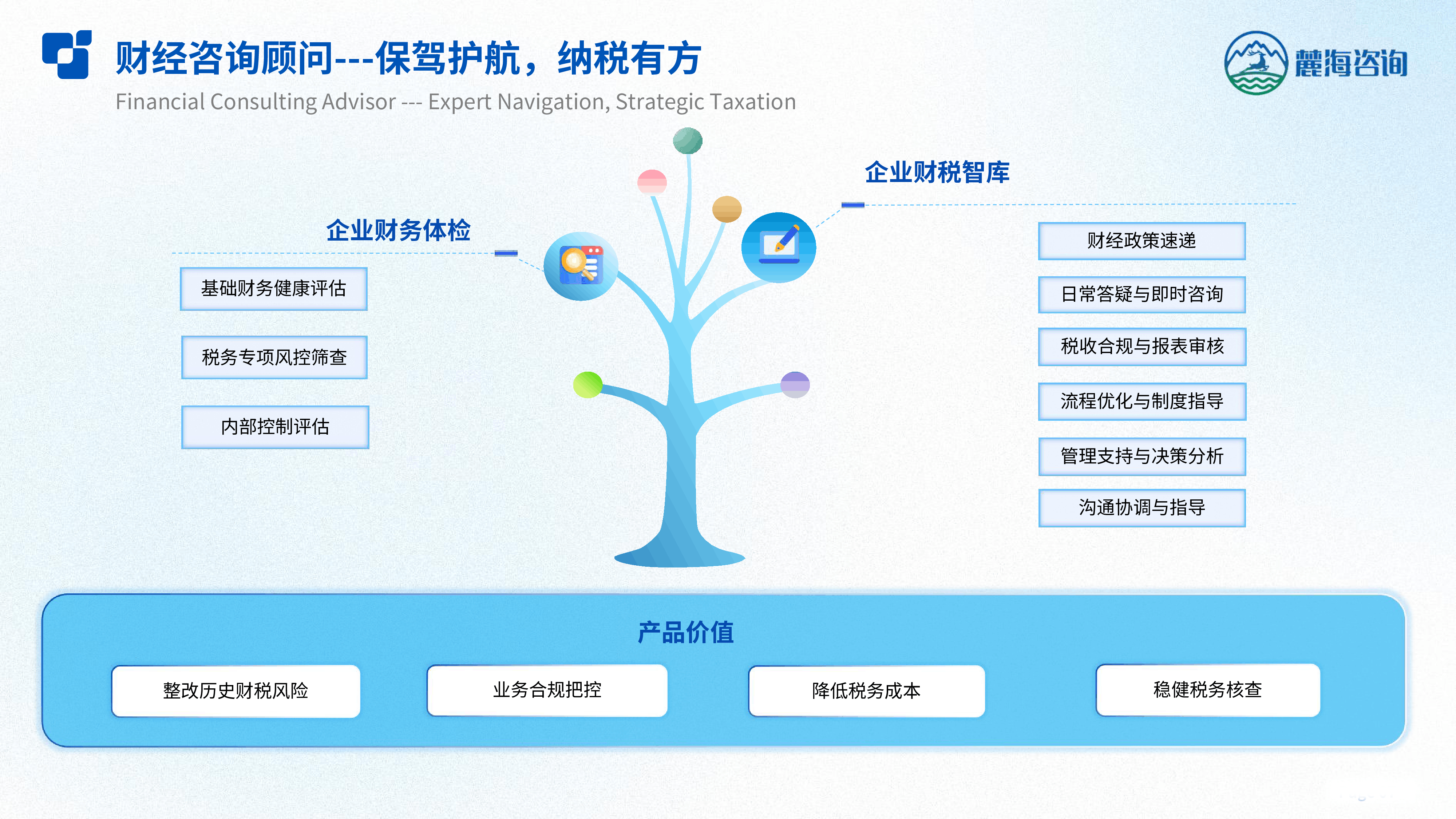 财经咨询顾问---保驾护航，纳税有方
Financial Consulting Advisor --- Expert Navigation, Strategic Taxation

麓海咨询

企业财务体检

基础财务健康评估

税务专项风控筛查

内部控制评估

企业财税智库

财经政策速递

日常答疑与即时咨询

税收合规与报表审核

流程优化与制度指导

管理支持与决策分析

沟通协调与指导

产品价值

整改历史财税风险

业务合规把控

降低税务成本

稳健税务核查